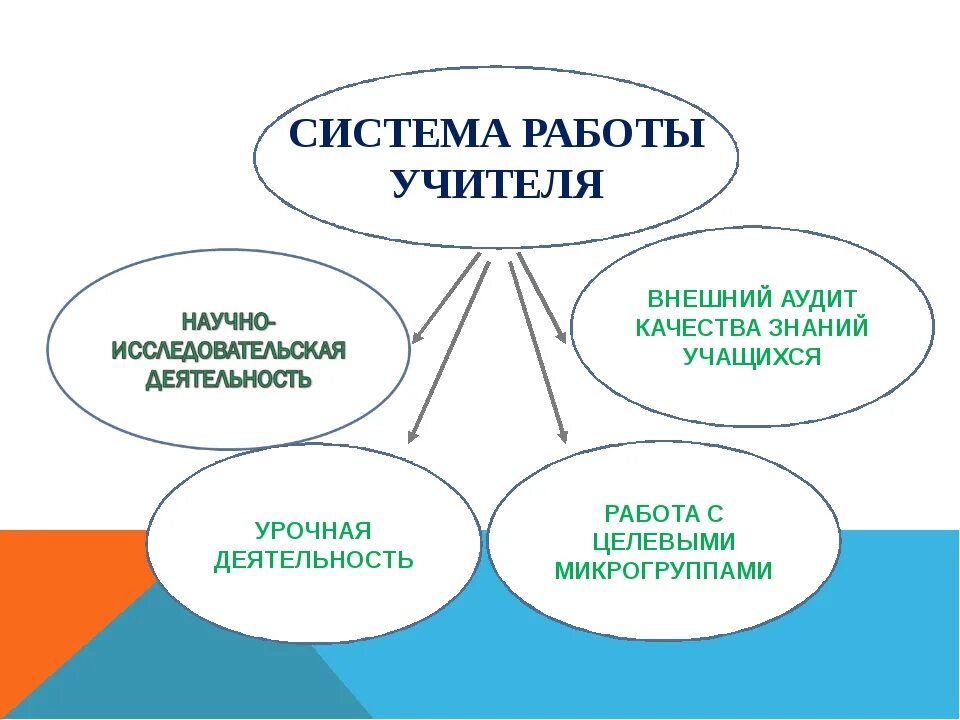 СИСТЕМА РАБОТЫ УЧИТЕЛЯ

НАУЧНО-ИССЛЕДОВАТЕЛЬСКАЯ ДЕЯТЕЛЬНОСТЬ

ВНЕШНИЙ АУДИТ КАЧЕСТВА ЗНАНИЙ УЧАЩИХСЯ

УРОЧНАЯ ДЕЯТЕЛЬНОСТЬ

РАБОТА С ЦЕЛЕВЫМИ МИКРОГРУППАМИ